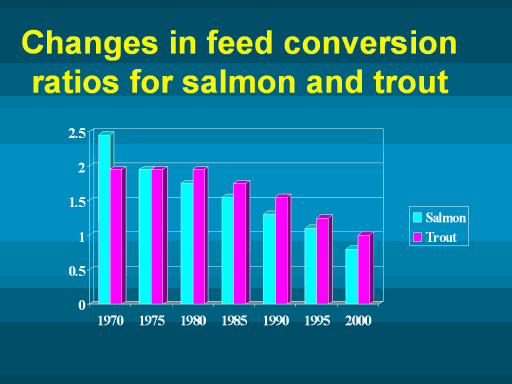 Changes in feed conversion ratios for salmon and trout

2.5
2
1.5
1
0.5
0

1970 1975 1980 1985 1990 1995 2000

Salmon
Trout